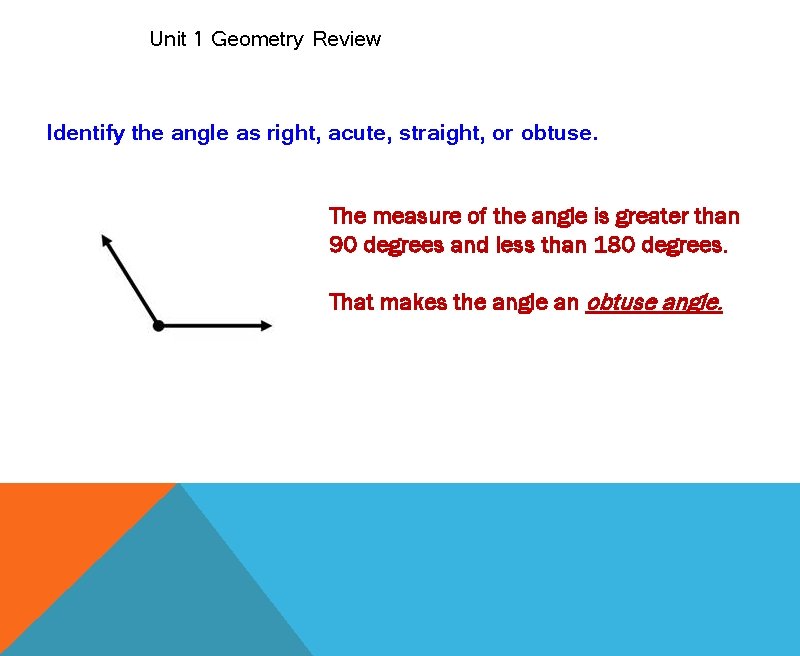 Unit 1 Geometry Review

Identify the angle as right, acute, straight, or obtuse.

The measure of the angle is greater than 90 degrees and less than 180 degrees.

That makes the angle an obtuse angle.